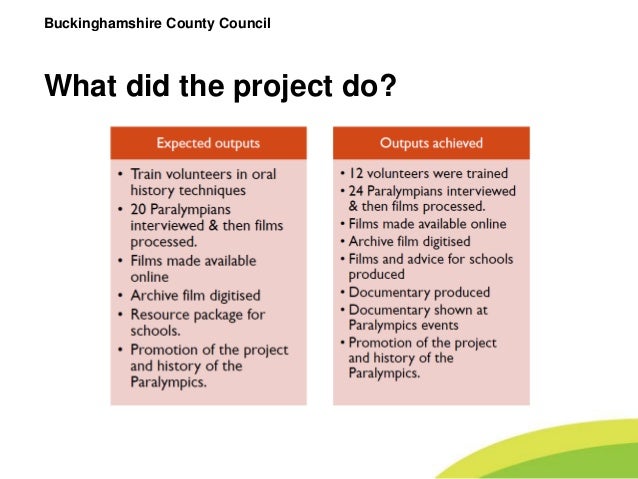 Buckinghamshire County Council

What did the project do?

Expected outputs

• Train volunteers in oral history techniques
• 20 Paralympians interviewed & then films processed.
• Films made available online
• Archive film digitised
• Resource package for schools.
• Promotion of the project and history of the Paralympics.

Outputs achieved

• 12 volunteers were trained
• 24 Paralympians interviewed & then films processed.
• Films made available online
• Archive film digitised
• Films and advice for schools produced
• Documentary produced
• Documentary shown at Paralympics events
• Promotion of the project and history of the Paralympics.